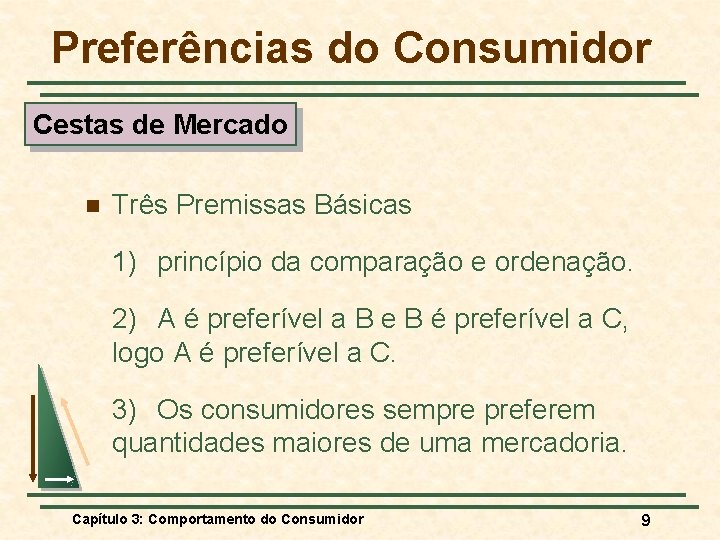 Preferências do Consumidor

Cestas de Mercado

Três Premissas Básicas

1) princípio da comparação e ordenação.

2) A é preferível a B e B é preferível a C, logo A é preferível a C.

3) Os consumidores sempre preferem quantidades maiores de uma mercadoria.

Capítulo 3: Comportamento do Consumidor

9